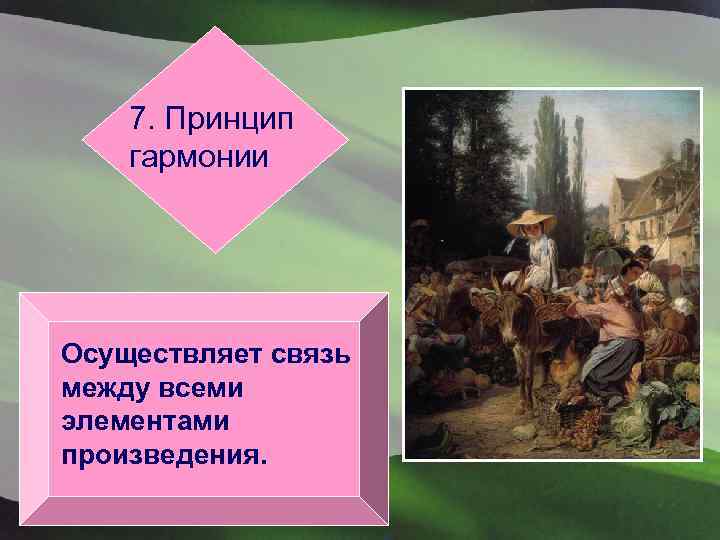 7. Принцип гармонии

Осуществляет связь между всеми элементами произведения.